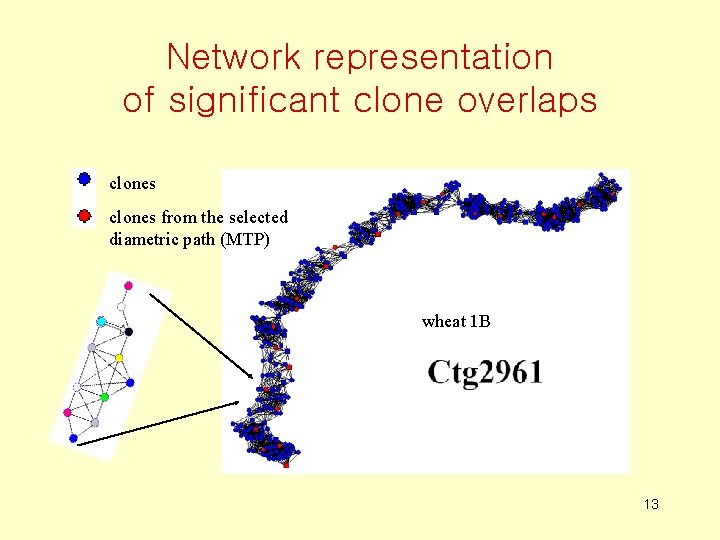 Network representation of significant clone overlaps

clones

clones from the selected diametric path (MTP)

wheat 1B

Ctg2961

13